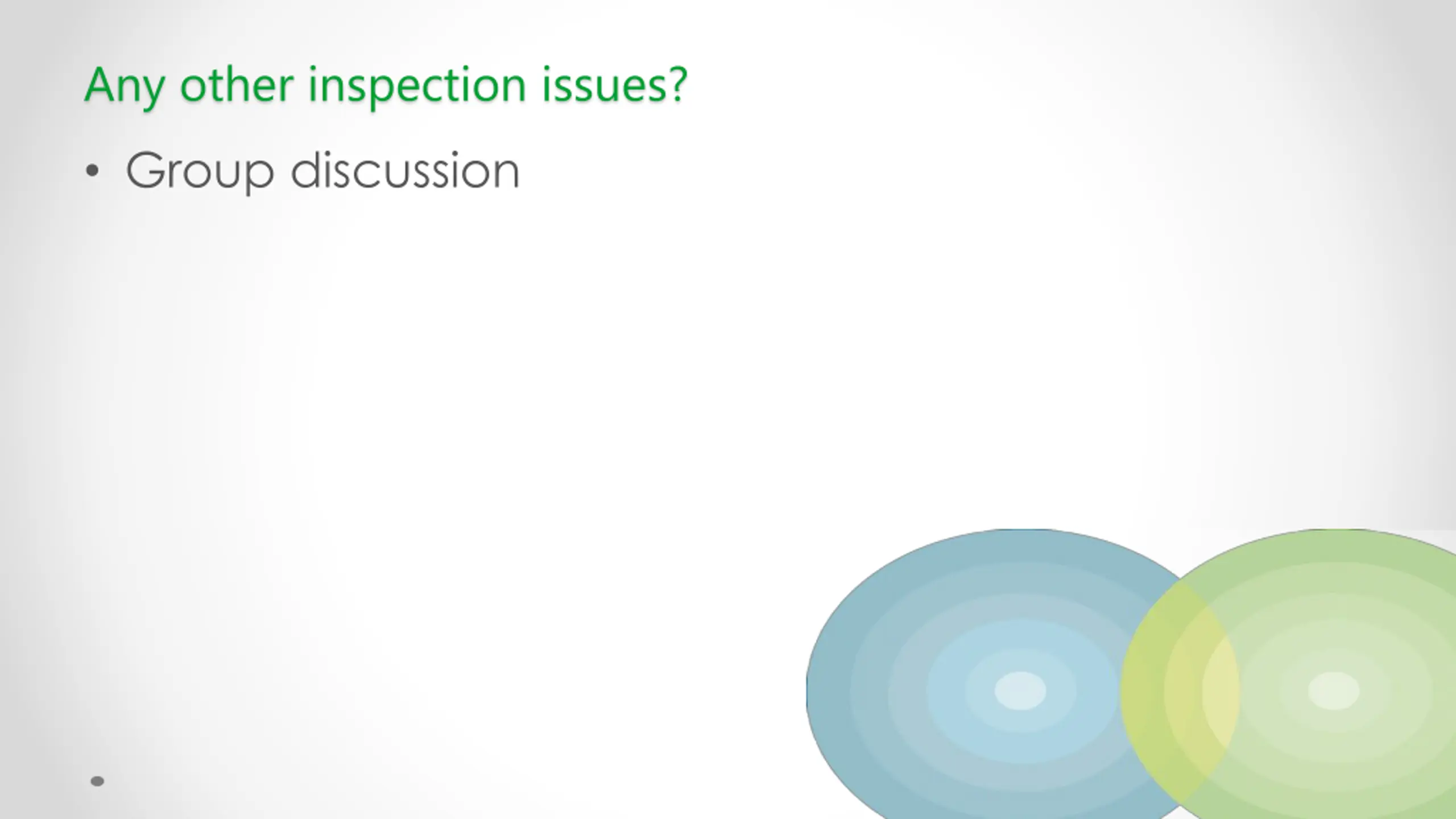 Any other inspection issues?

• Group discussion